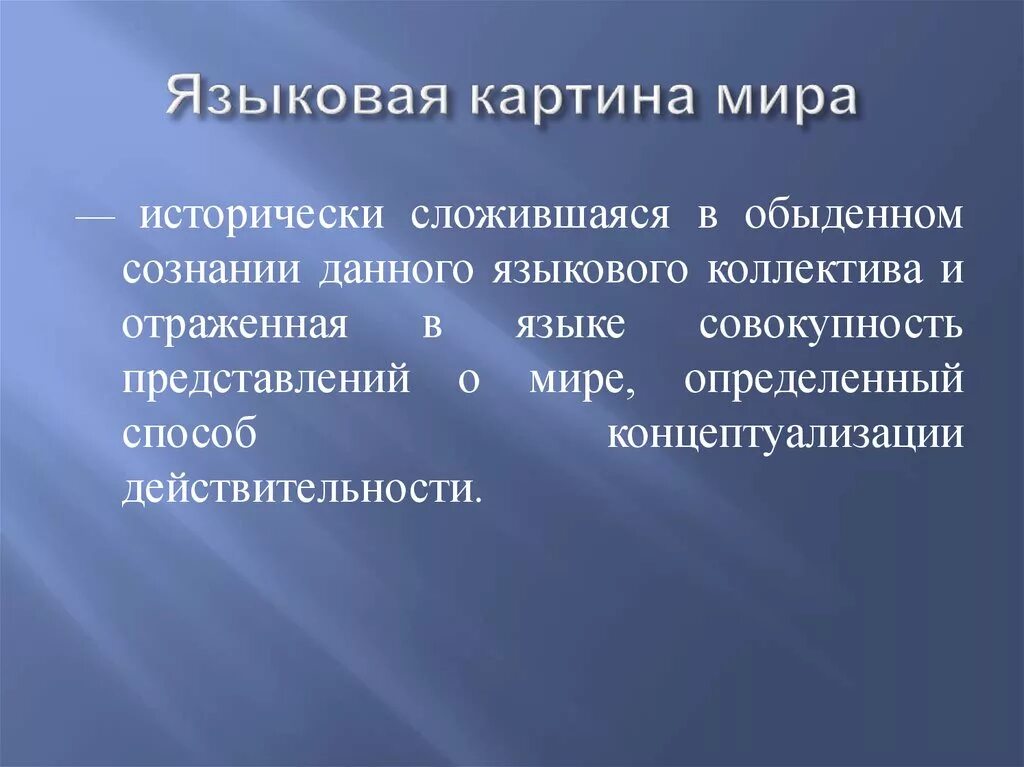 Языковая картина мира

— исторически сложившаяся в обыденном сознании данного языкового коллектива и отраженная в языке совокупность представлений о мире, определенный способ концептуализации действительности.